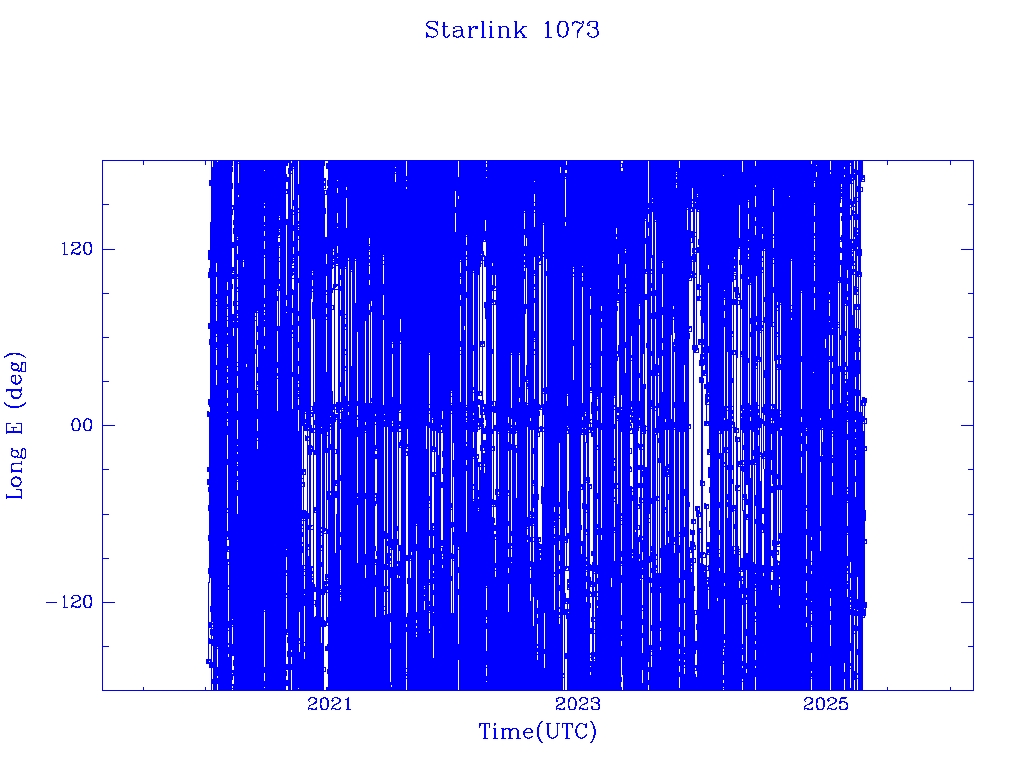 Starlink 1073

Long E (deg)

120

00

−120

2021

2023

2025

Time(UTC)